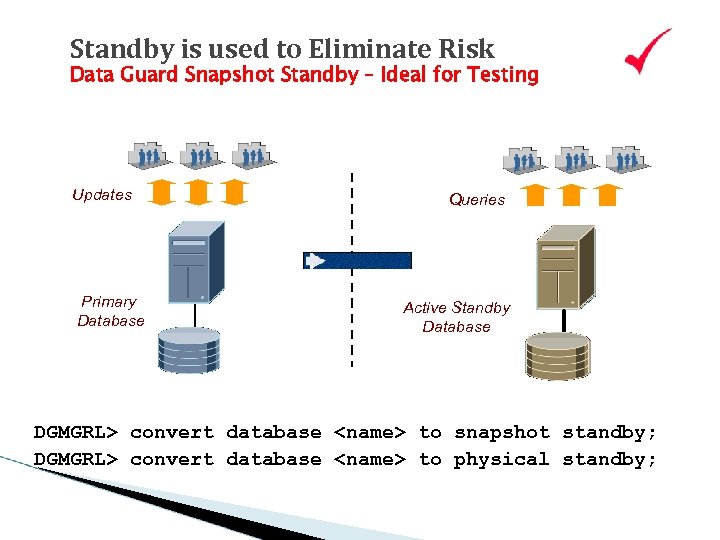 Standby is used to Eliminate Risk
Data Guard Snapshot Standby – Ideal for Testing

Updates

Primary Database

Queries

Active Standby Database

DGMGRL> convert database <name> to snapshot standby;
DGMGRL> convert database <name> to physical standby;